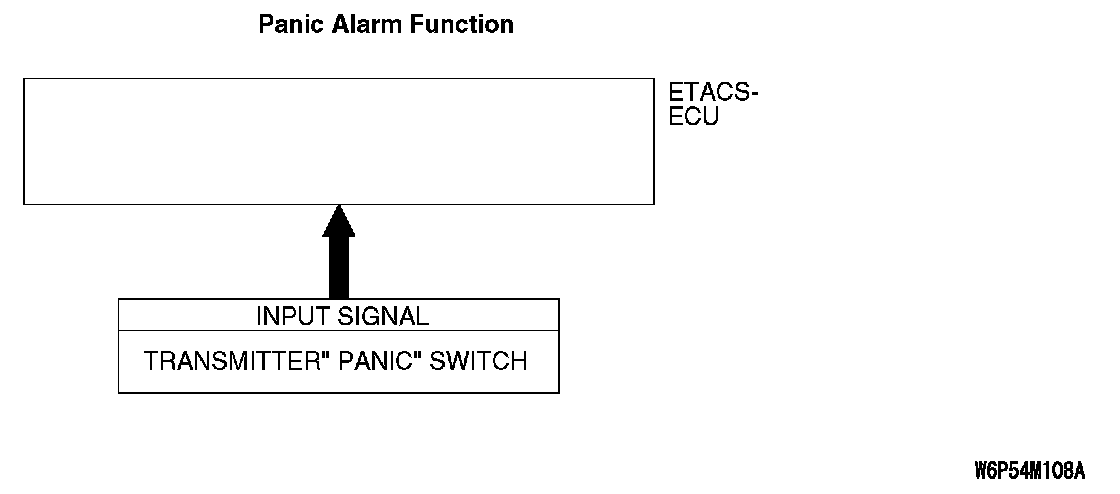 Panic Alarm Function

ETACS-ECU

INPUT SIGNAL

TRANSMITTER" PANIC" SWITCH

W6P54M108A